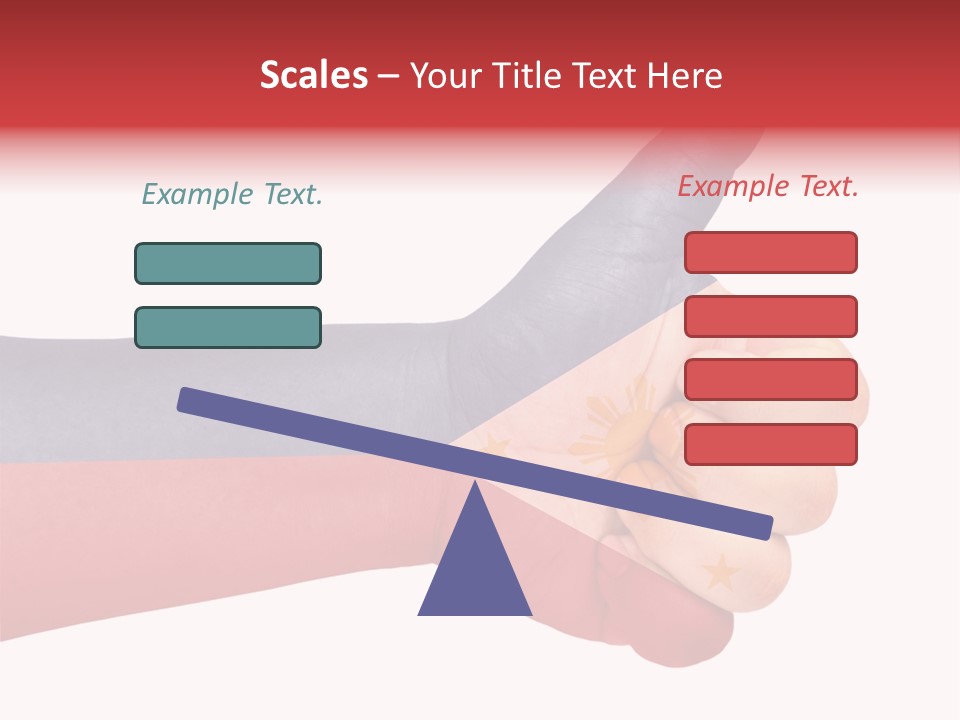 Scales – Your Title Text Here

Example Text.

Example Text.